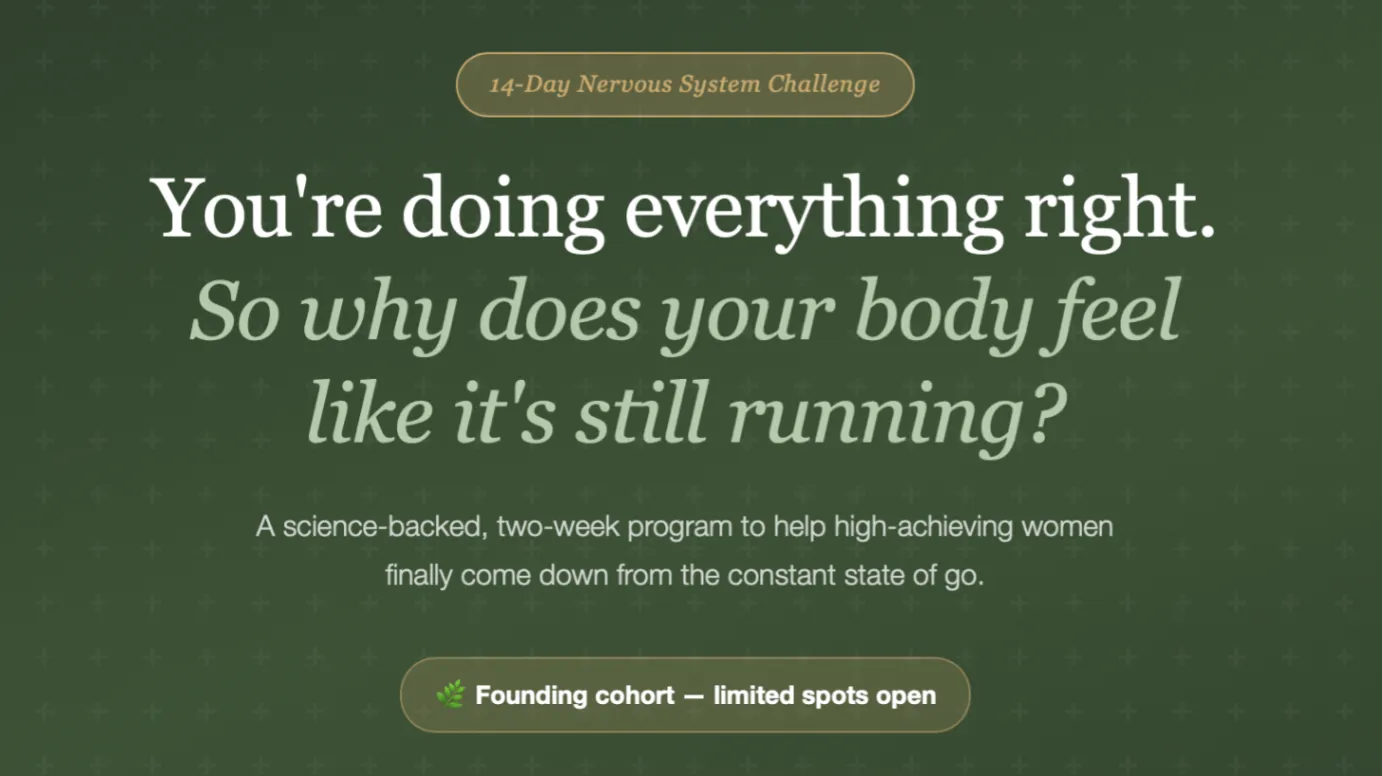 14-Day Nervous System Challenge

You're doing everything right.
So why does your body feel like it's still running?

A science-backed, two-week program to help high-achieving women finally come down from the constant state of go.

🌿 Founding cohort — limited spots open